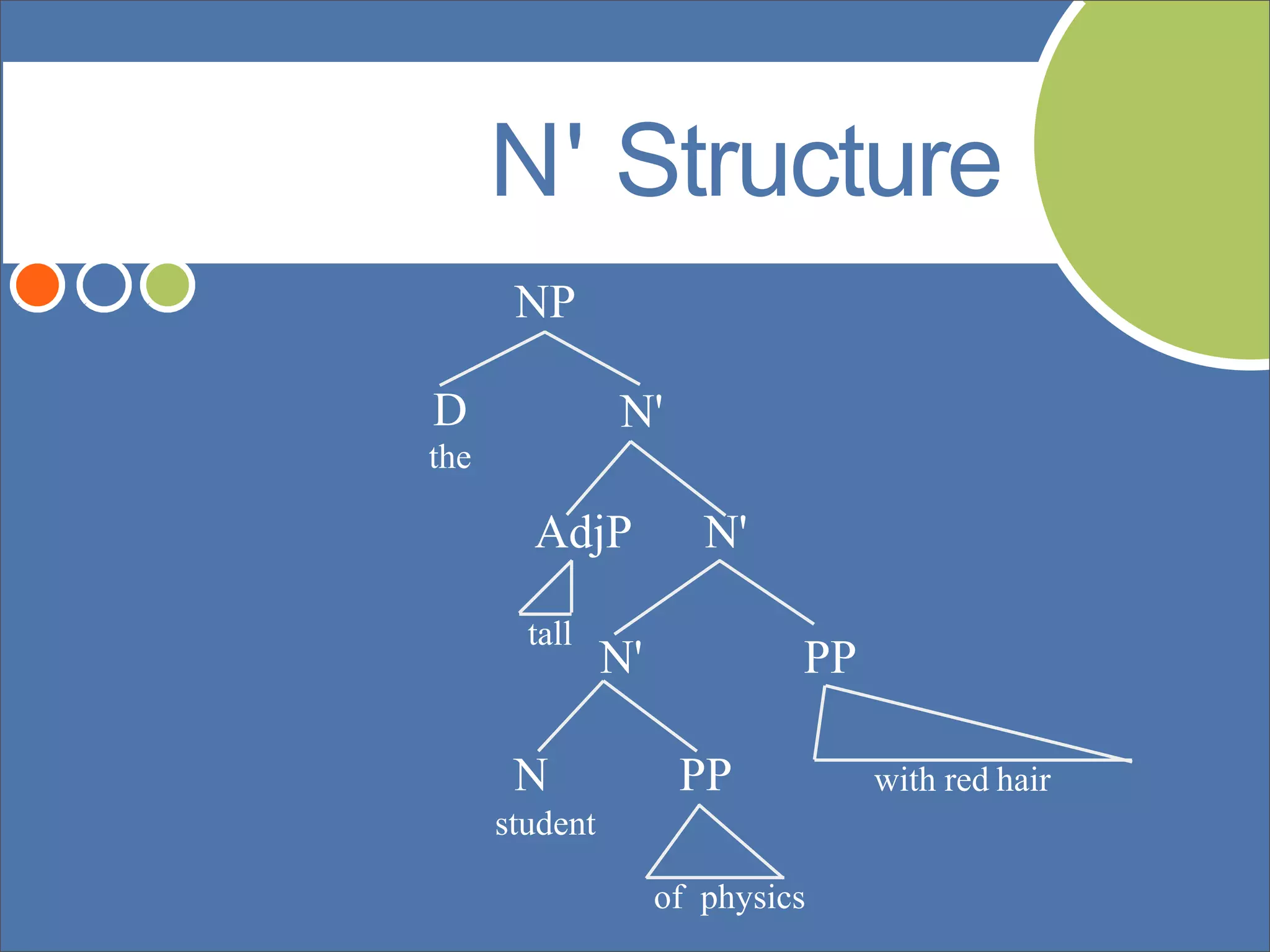 N' Structure

NP

D
the

N'

AdjP
tall

N'

N'

PP
with red hair

N
student

PP
of physics